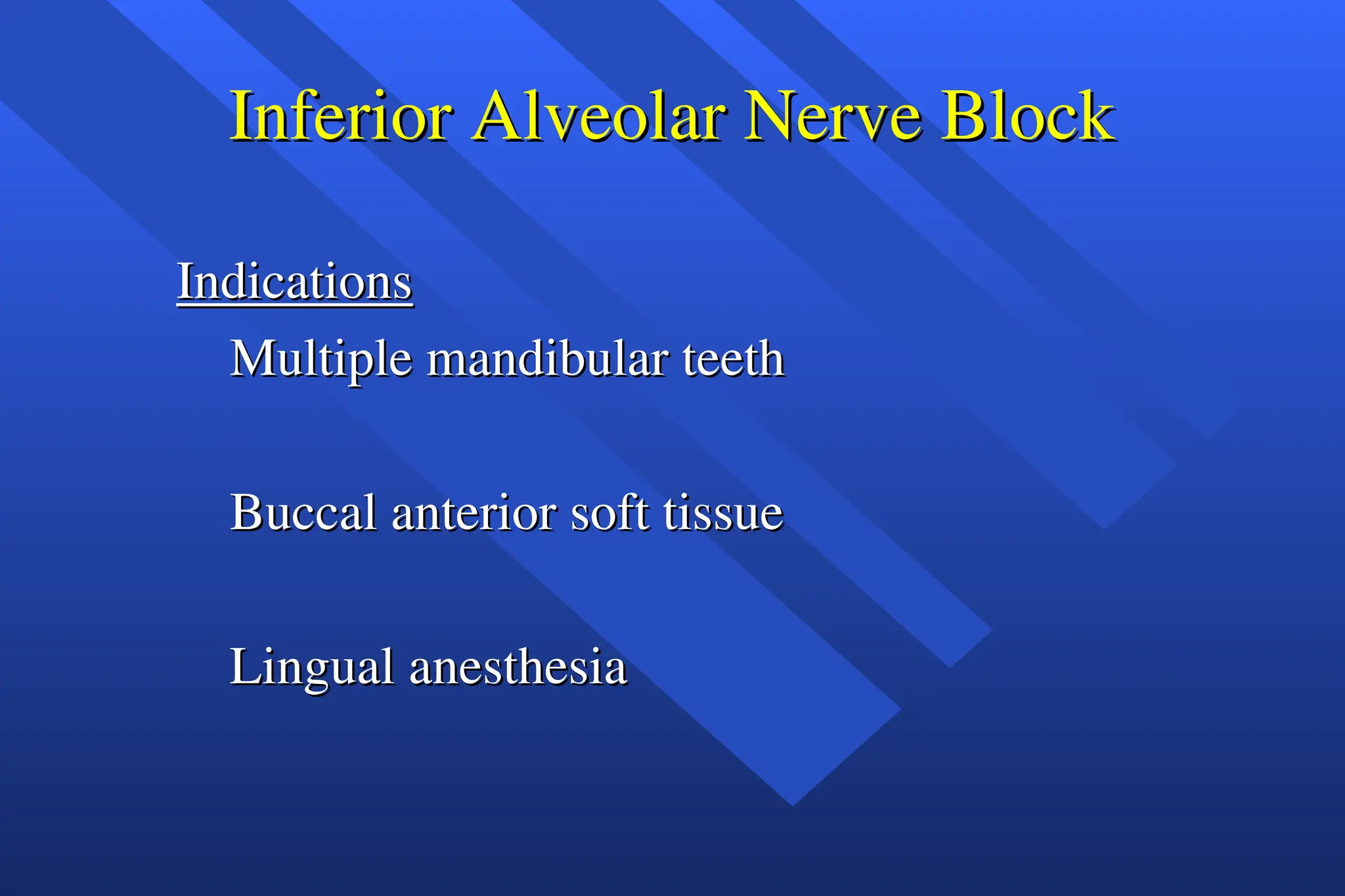 Inferior Alveolar Nerve Block

Indications

Multiple mandibular teeth

Buccal anterior soft tissue

Lingual anesthesia